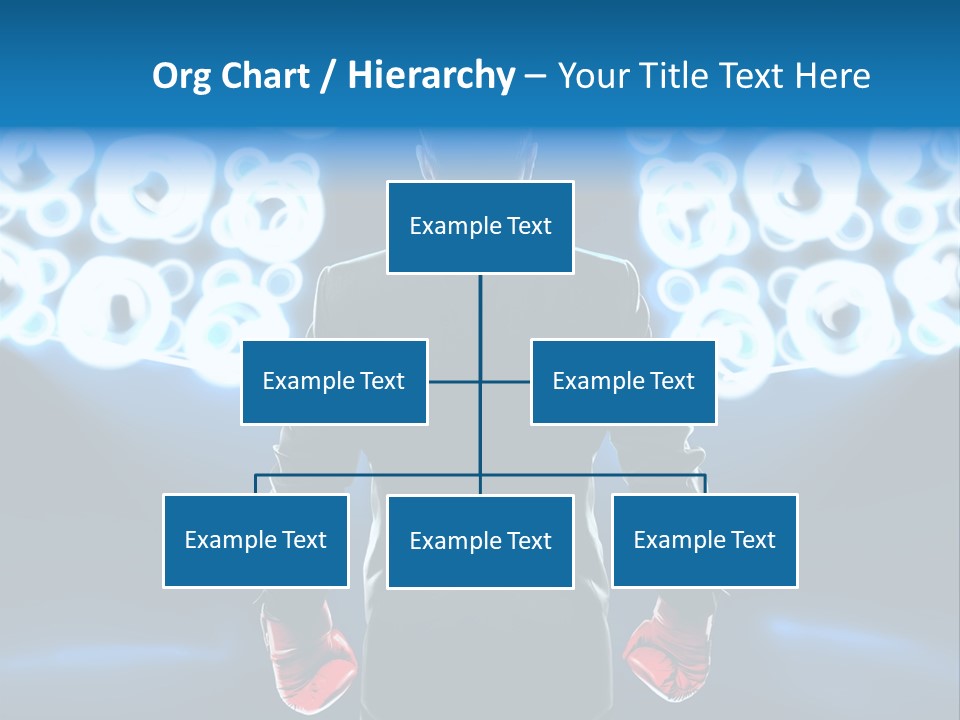 Org Chart / Hierarchy – Your Title Text Here

Example Text

Example Text

Example Text

Example Text

Example Text

Example Text